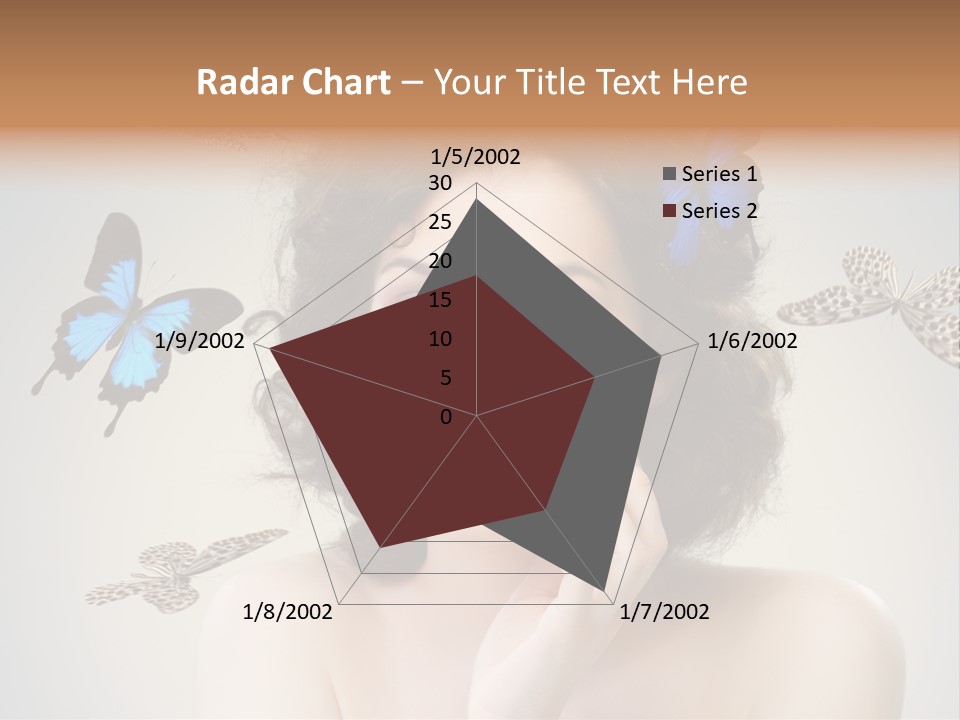 Radar Chart – Your Title Text Here

1/5/2002
30
25
20
15
10
5
0
1/6/2002
1/7/2002
1/8/2002
1/9/2002

Series 1
Series 2